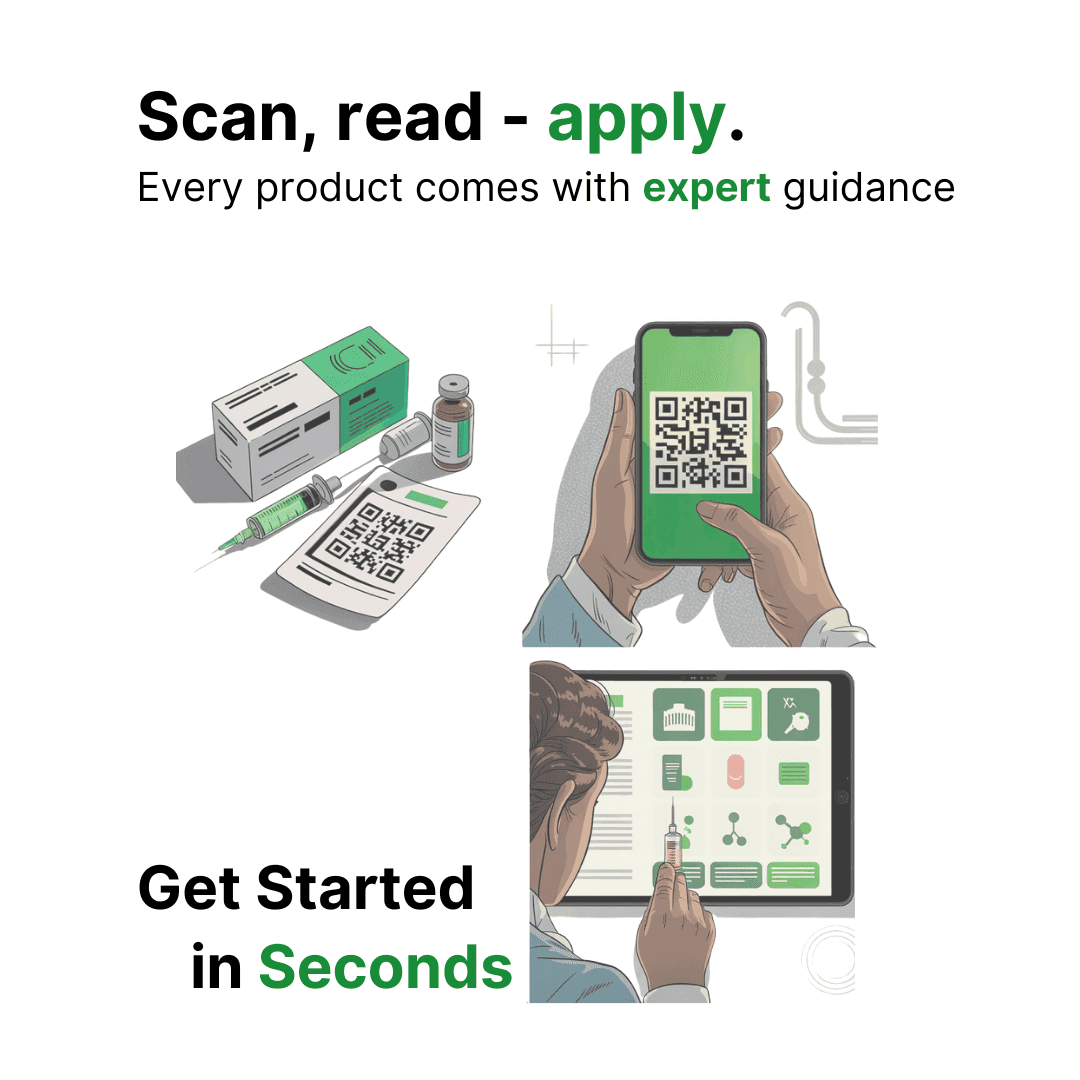 Scan, read - apply.
Every product comes with expert guidance

Get Started in Seconds